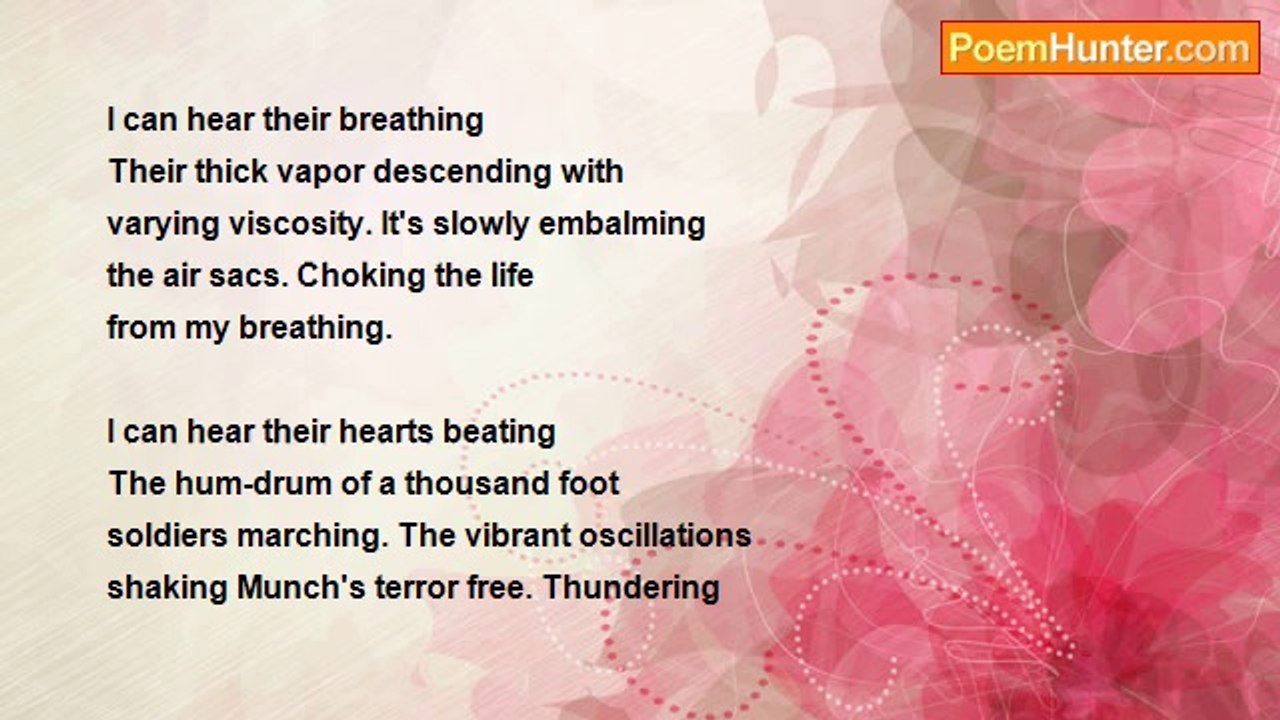 PoemHunter.com

I can hear their breathing
Their thick vapor descending with
varying viscosity. It's slowly embalming
the air sacs. Choking the life
from my breathing.

I can hear their hearts beating
The hum-drum of a thousand foot
soldiers marching. The vibrant oscillations
shaking Munch's terror free. Thundering